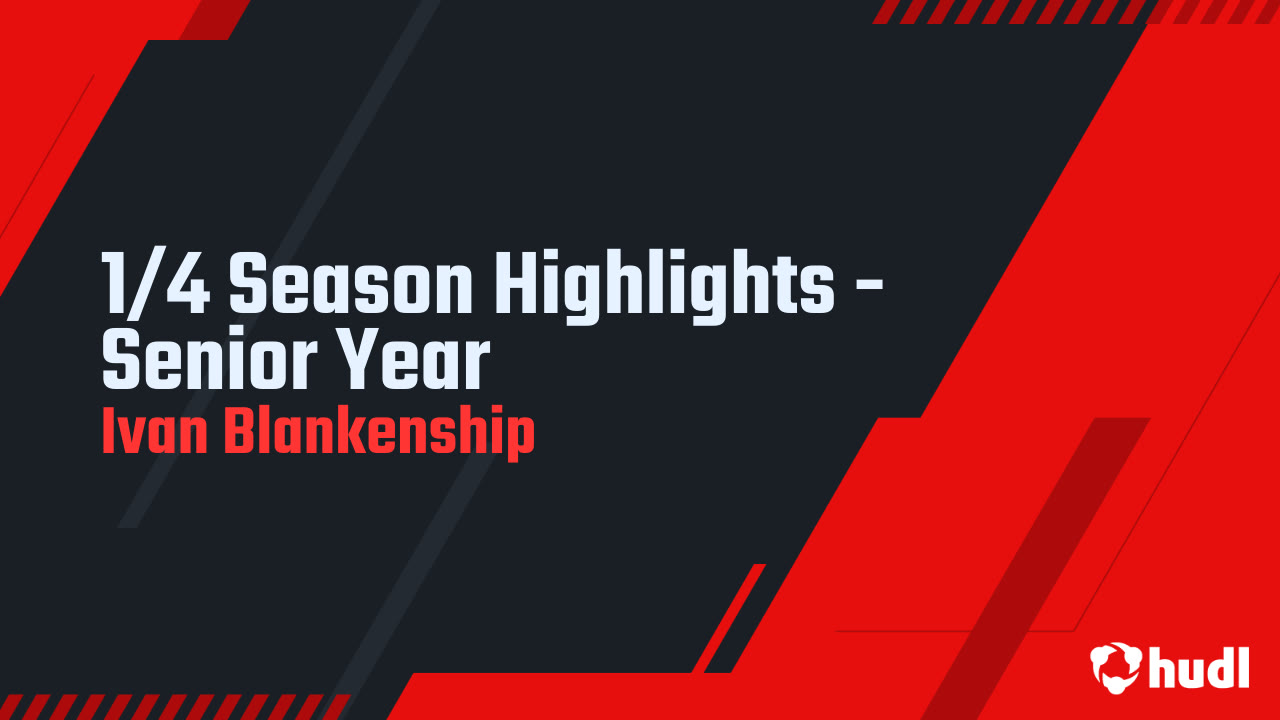 1/4 Season Highlights - Senior Year
Ivan Blankenship

hudl